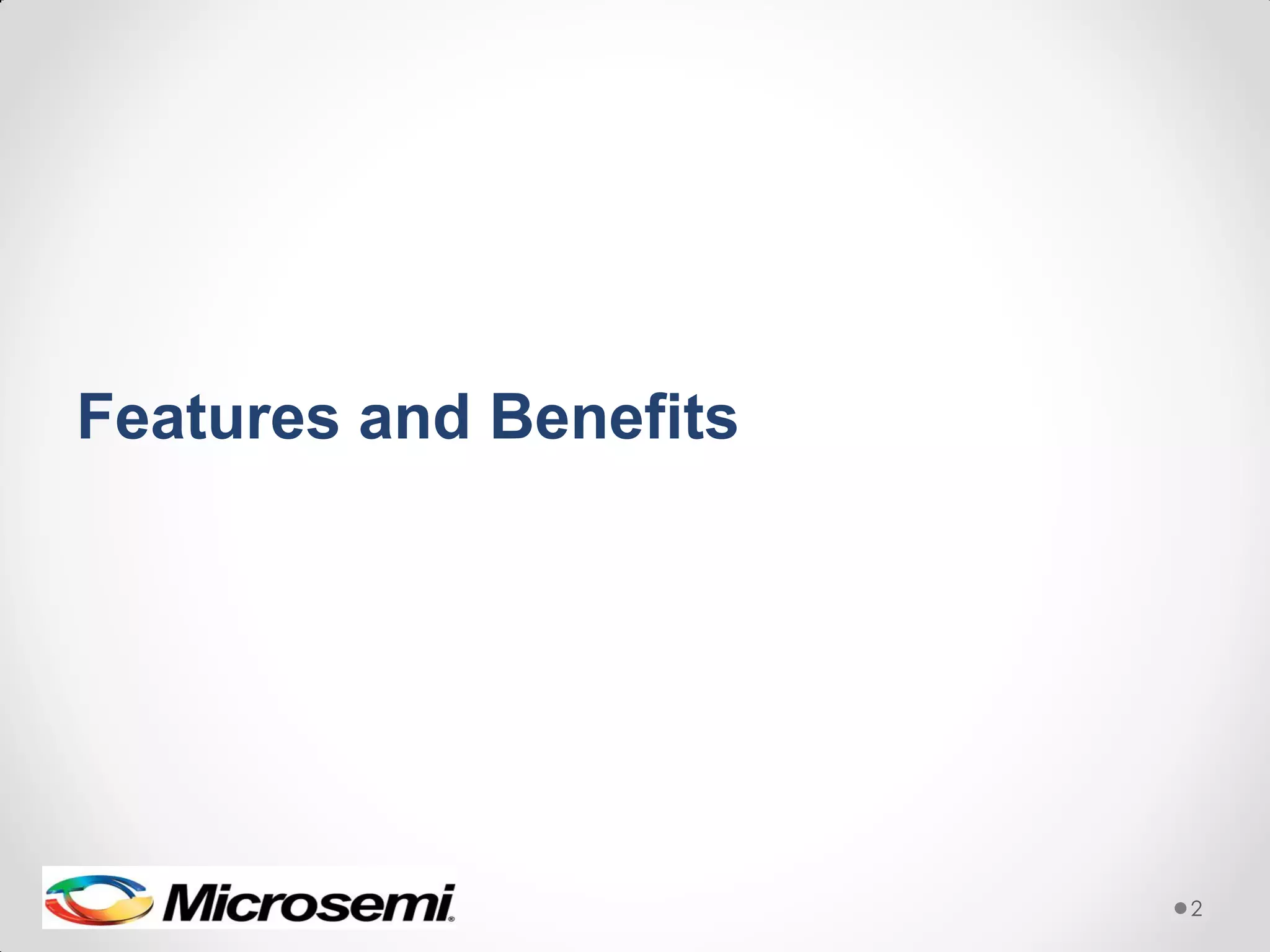 Features and Benefits

Microsemi®

2